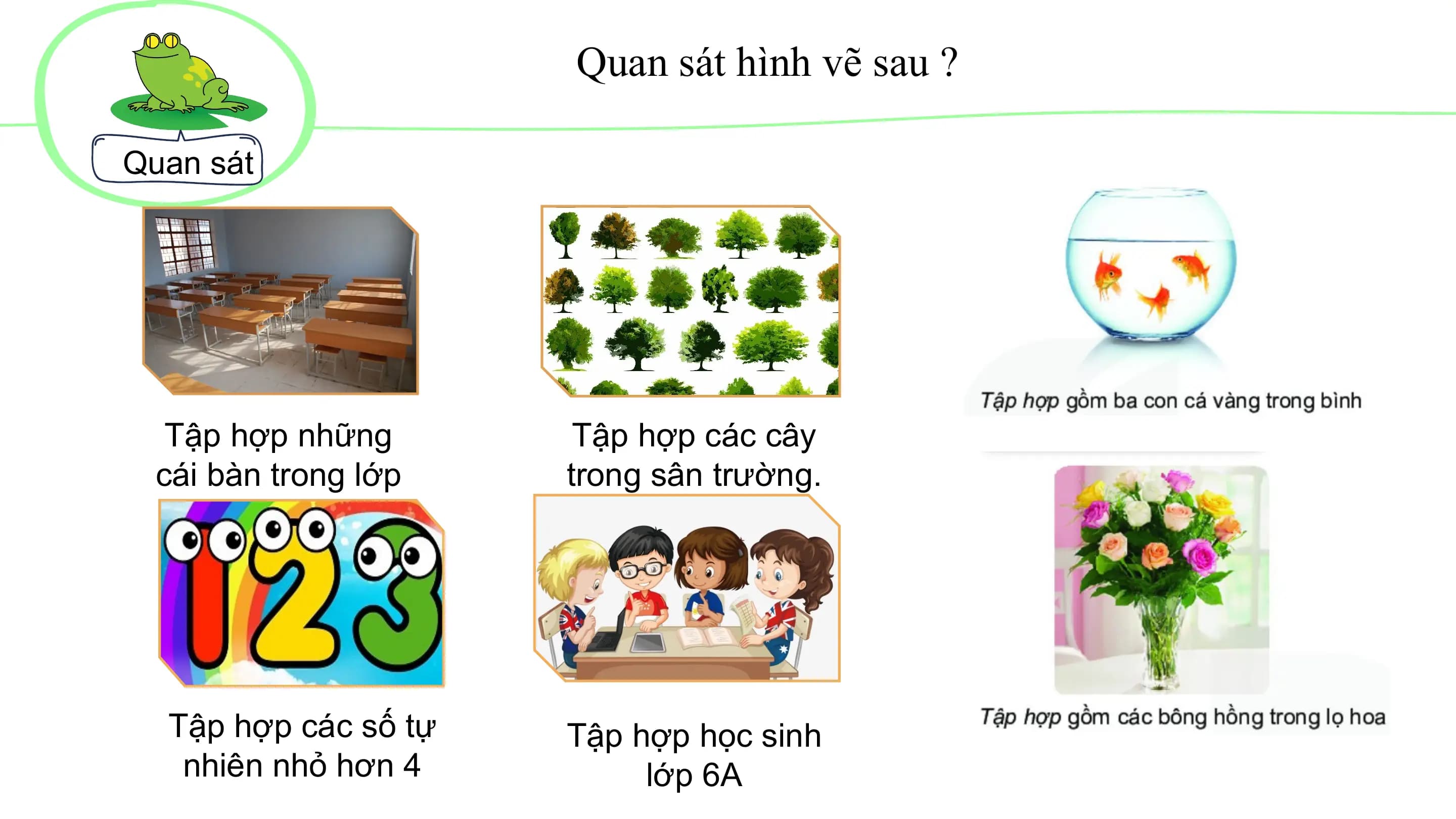 Quan sát

Quan sát hình vẽ sau ?

Tập hợp những cái bàn trong lớp

Tập hợp các cây trong sân trường.

Tập hợp gồm ba con cá vàng trong bình

123

Tập hợp các số tự nhiên nhỏ hơn 4

Tập hợp học sinh lớp 6A

Tập hợp gồm các bông hồng trong lọ hoa